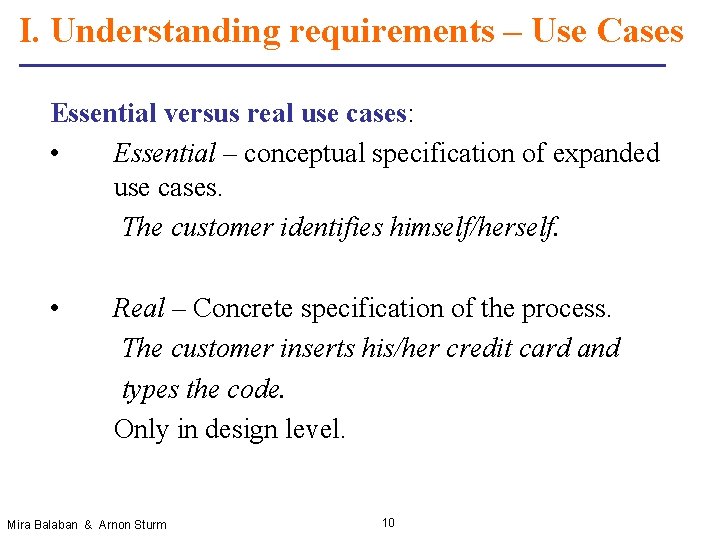 I. Understanding requirements – Use Cases

Essential versus real use cases:

• Essential – conceptual specification of expanded use cases.
The customer identifies himself/herself.

• Real – Concrete specification of the process.
The customer inserts his/her credit card and types the code.
Only in design level.

Mira Balaban & Arnon Sturm

10